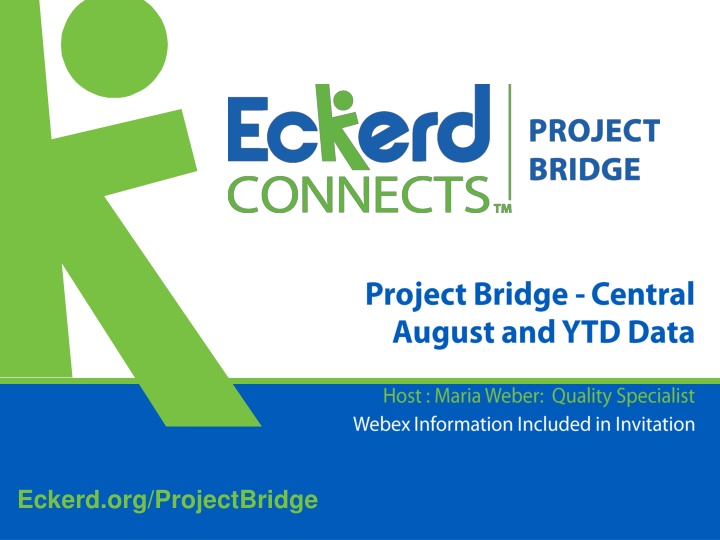 Eckerd CONNECTS™

PROJECT BRIDGE

Project Bridge - Central August and YTD Data

Host : Maria Weber: Quality Specialist
Webex Information Included in Invitation

Eckerd.org/ProjectBridge